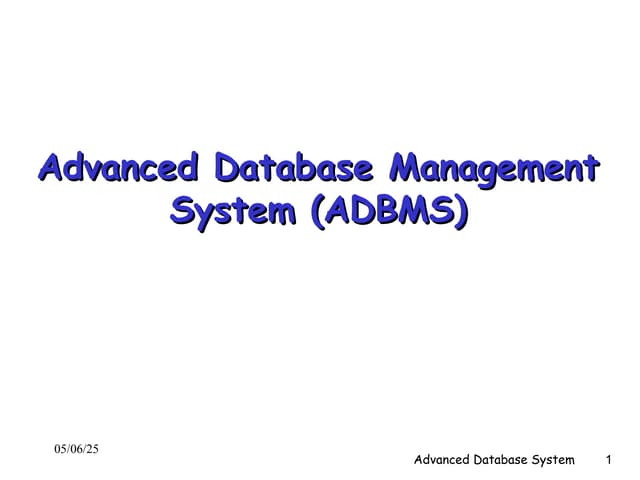 Advanced Database Management System (ADBMS)

05/06/25

Advanced Database System 1